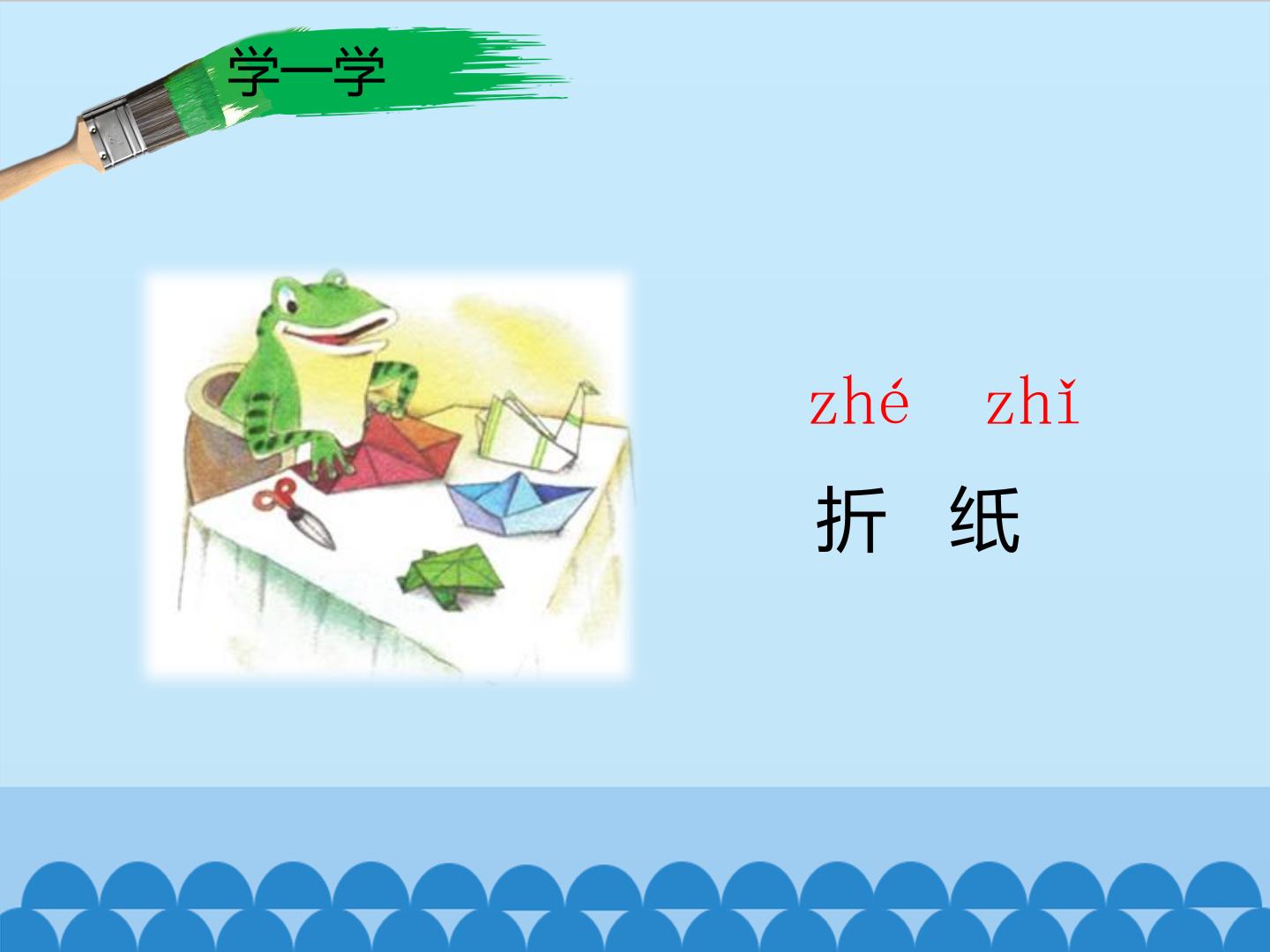 学一学

zhé zhǐ

折 纸